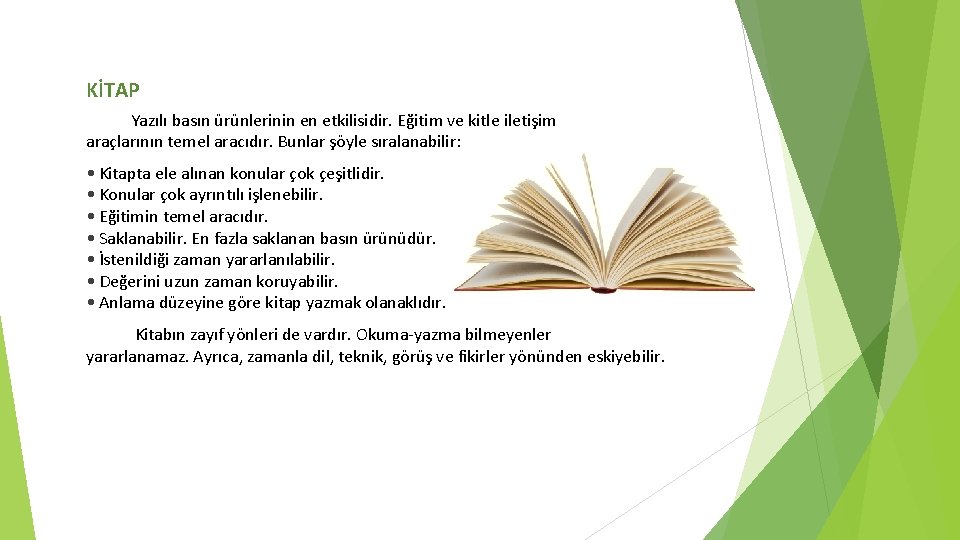 KİTAP

Yazılı basın ürünlerinin en etkilisidir. Eğitim ve kitle iletişim araçlarının temel aracıdır. Bunlar şöyle sıralanabilir:

• Kitapta ele alınan konular çok çeşitlidir.
• Konular çok ayrıntılı işlenebilir.
• Eğitimin temel aracıdır.
• Saklanabilir. En fazla saklanan basın ürünüdür.
• İstenildiği zaman yararlanılabilir.
• Değerini uzun zaman koruyabilir.
• Anlama düzeyine göre kitap yazmak olanaklıdır.

Kitabın zayıf yönleri de vardır. Okuma-yazma bilmeyenler yararlanamaz. Ayrıca, zamanla dil, teknik, görüş ve fikirler yönünden eskiyebilir.